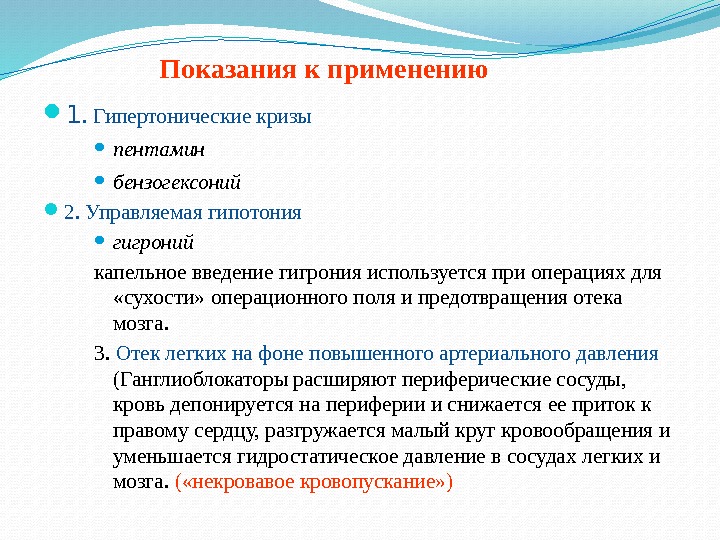 Показания к применению

1. Гипертонические кризы

пентамин

бензогексоний

2. Управляемая гипотония

гигроний

капельное введение гигрония используется при операциях для «сухости» операционного поля и предотвращения отека мозга.

3. Отек легких на фоне повышенного артериального давления (Ганглиоблокаторы расширяют периферические сосуды, кровь депонируется на периферии и снижается ее приток к правому сердцу, разгружается малый круг кровообращения и уменьшается гидростатическое давление в сосудах легких и мозга. («некровавое кровопускание»)